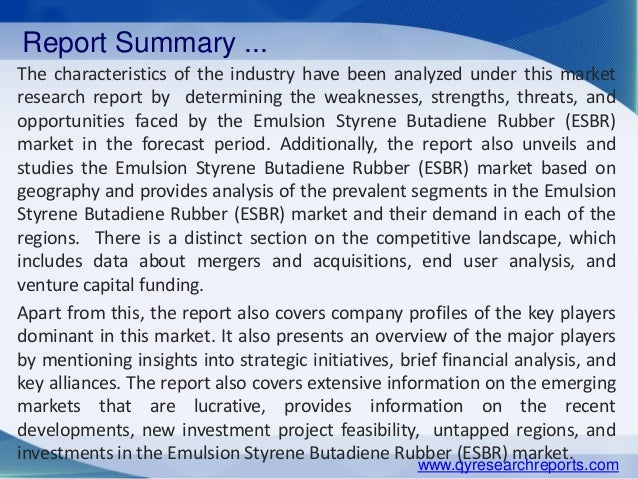 Report Summary ...

The characteristics of the industry have been analyzed under this market research report by determining the weaknesses, strengths, threats, and opportunities faced by the Emulsion Styrene Butadiene Rubber (ESBR) market in the forecast period. Additionally, the report also unveils and studies the Emulsion Styrene Butadiene Rubber (ESBR) market based on geography and provides analysis of the prevalent segments in the Emulsion Styrene Butadiene Rubber (ESBR) market and their demand in each of the regions. There is a distinct section on the competitive landscape, which includes data about mergers and acquisitions, end user analysis, and venture capital funding.

Apart from this, the report also covers company profiles of the key players dominant in this market. It also presents an overview of the major players by mentioning insights into strategic initiatives, brief financial analysis, and key alliances. The report also covers extensive information on the emerging markets that are lucrative, provides information on the recent developments, new investment project feasibility, untapped regions, and investments in the Emulsion Styrene Butadiene Rubber (ESBR) market.

www.qyresearchreports.com